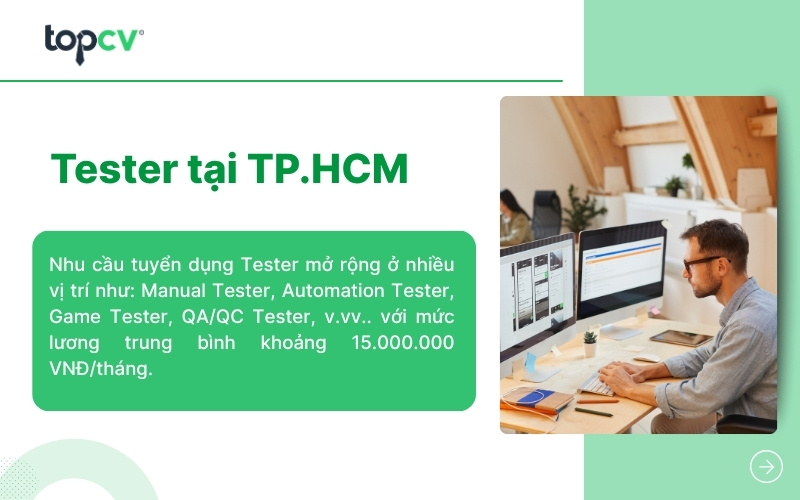 topcv

Tester tại TP.HCM

Nhu cầu tuyển dụng Tester mở rộng ở nhiều vị trí như: Manual Tester, Automation Tester, Game Tester, QA/QC Tester, v.vv.. với mức lương trung bình khoảng 15.000.000 VNĐ/tháng.